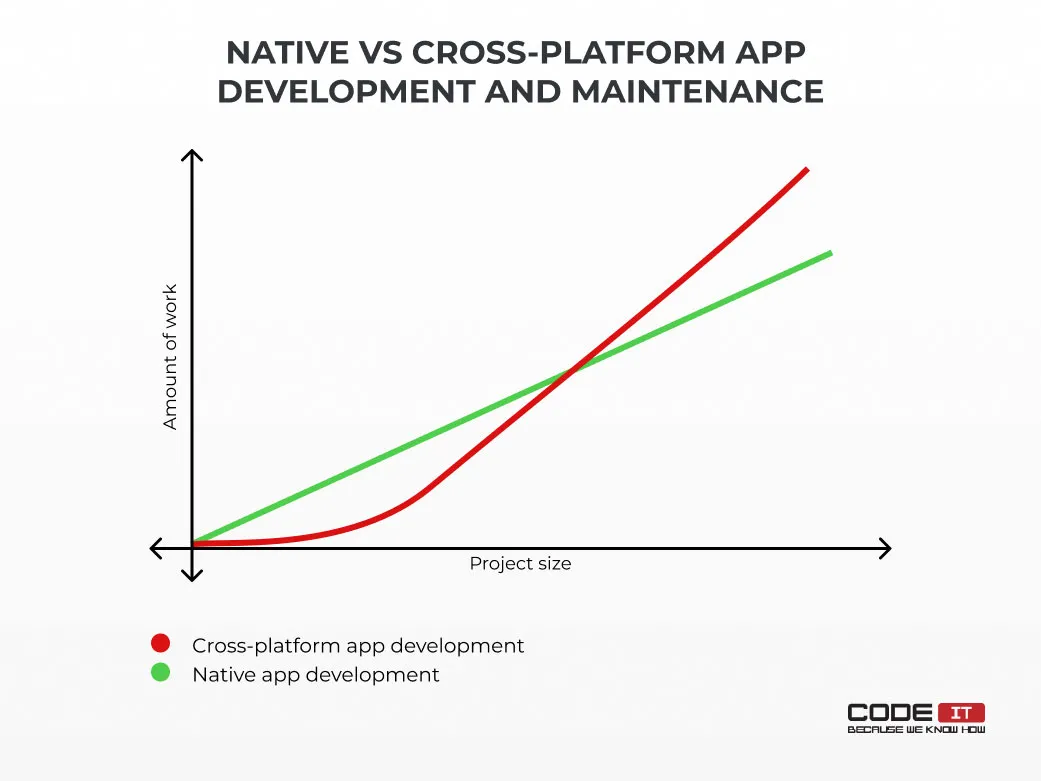 NATIVE VS CROSS-PLATFORM APP DEVELOPMENT AND MAINTENANCE

Amount of work

Project size

Cross-platform app development
Native app development

CODE IT
BECAUSE WE KNOW HOW